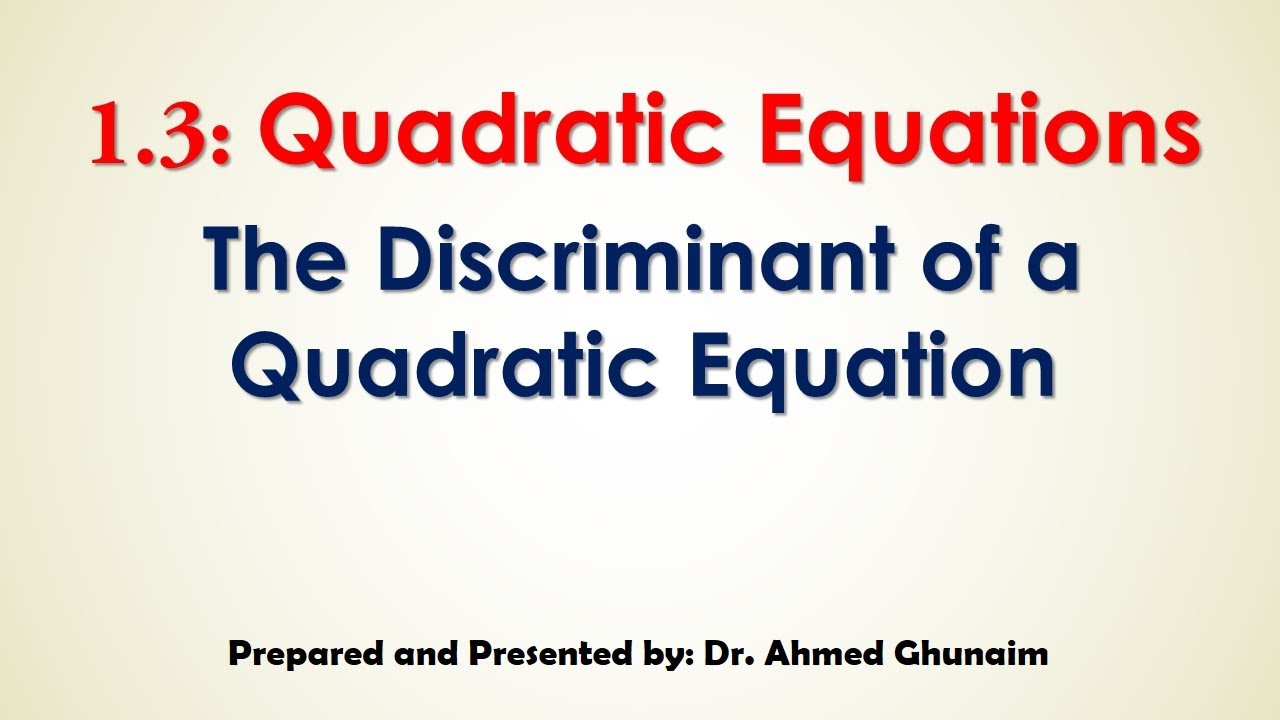 1.3: Quadratic Equations

The Discriminant of a Quadratic Equation

Prepared and Presented by: Dr. Ahmed Ghunaim